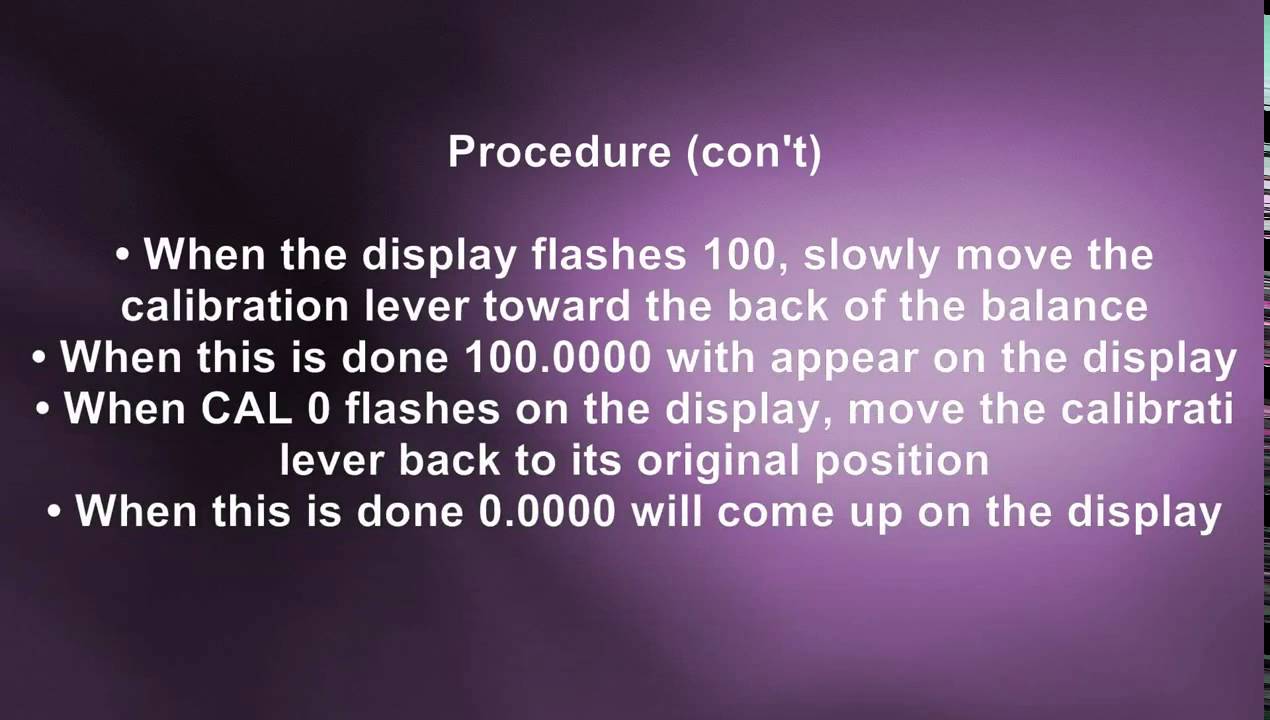 Procedure (con't)

• When the display flashes 100, slowly move the calibration lever toward the back of the balance
• When this is done 100.0000 with appear on the display
• When CAL 0 flashes on the display, move the calibrati lever back to its original position
• When this is done 0.0000 will come up on the display